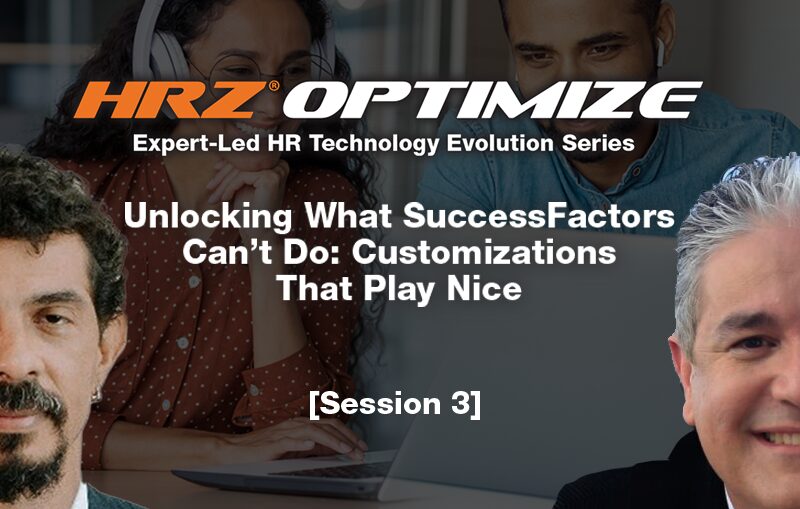 HRZ® OPTIMIZE
Expert-Led HR Technology Evolution Series

Unlocking What SuccessFactors Can't Do: Customizations That Play Nice

[Session 3]